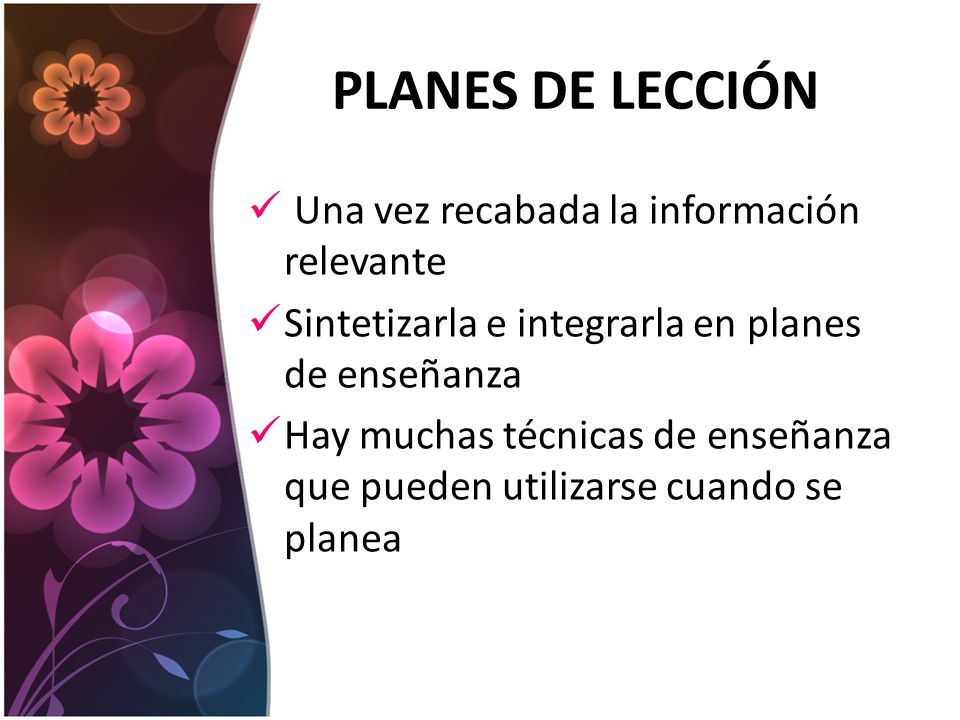 PLANES DE LECCIÓN

✓ Una vez recabada la información relevante

✓ Sintetizarla e integrarla en planes de enseñanza

✓ Hay muchas técnicas de enseñanza que pueden utilizarse cuando se planea